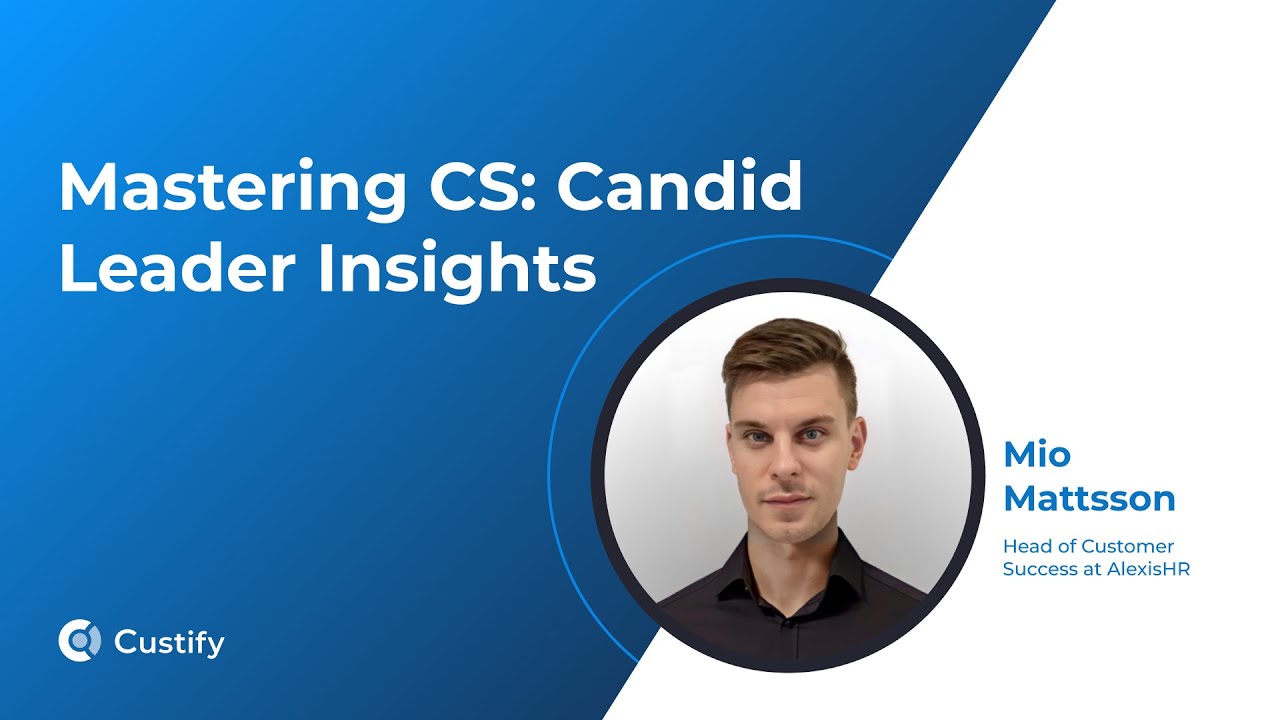 Mastering CS: Candid Leader Insights

Mio Mattsson

Head of Customer Success at AlexisHR

Custify